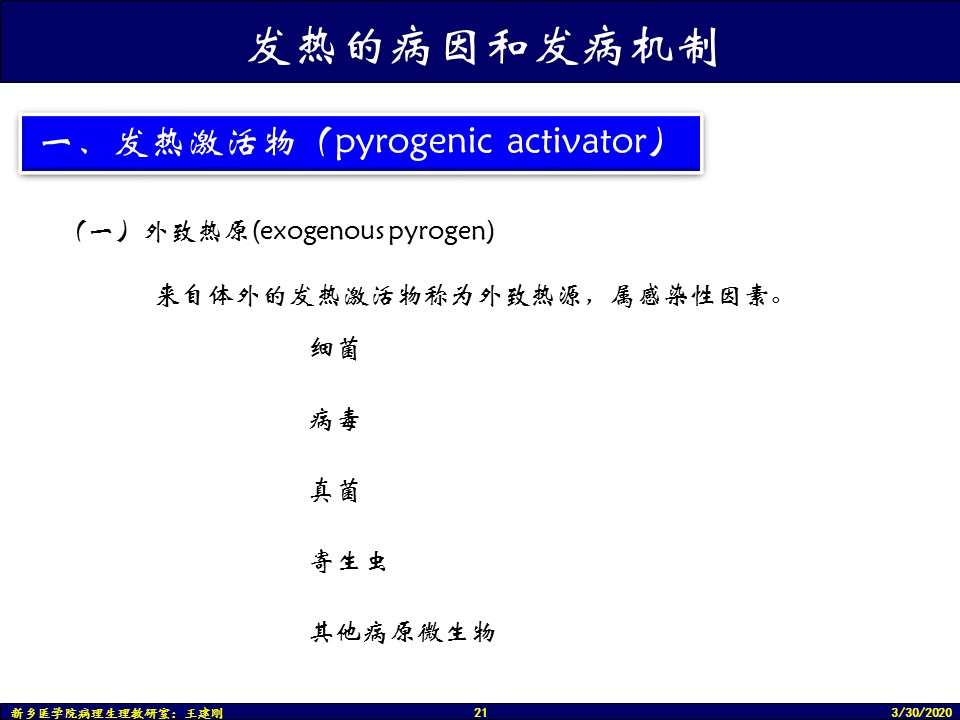 发热的病因和发病机制

一、发热激活物（pyrogenic activator）

（一）外致热原(exogenous pyrogen)

来自体外的发热激活物称为外致热源，属感染性因素。

细菌

病毒

真菌

寄生虫

其他病原微生物

新乡医学院病理生理教研室：王建刚 21 3/30/2020